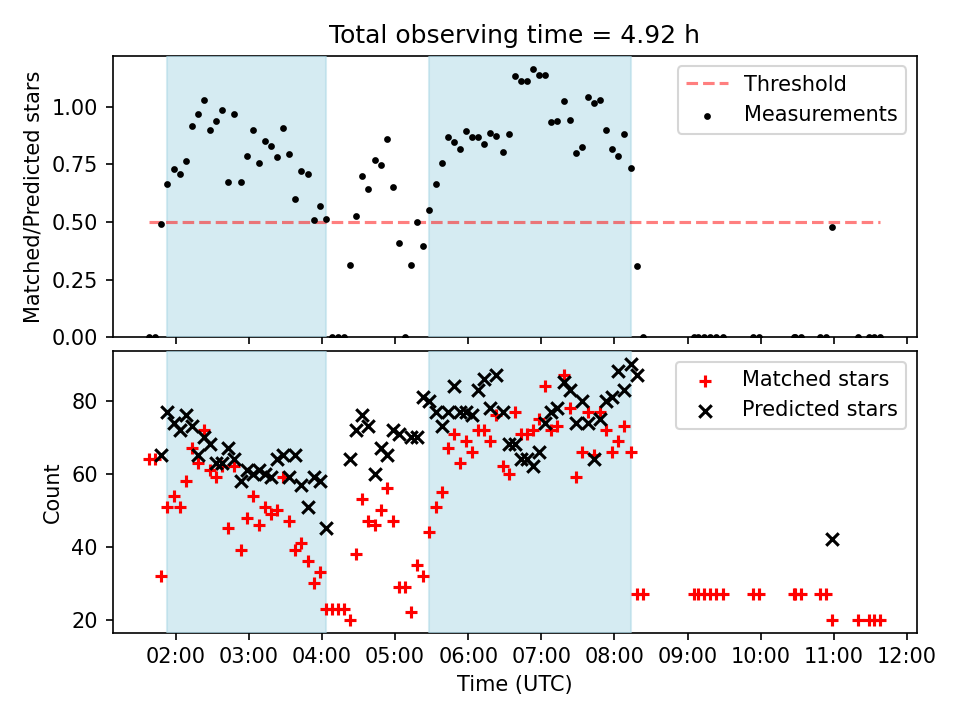 Total observing time = 4.92 h

Matched/Predicted stars

1.00
0.75
0.50
0.25
0.00

Threshold
Measurements

Count

80
60
40
20

Matched stars
Predicted stars

02:00 03:00 04:00 05:00 06:00 07:00 08:00 09:00 10:00 11:00 12:00

Time (UTC)